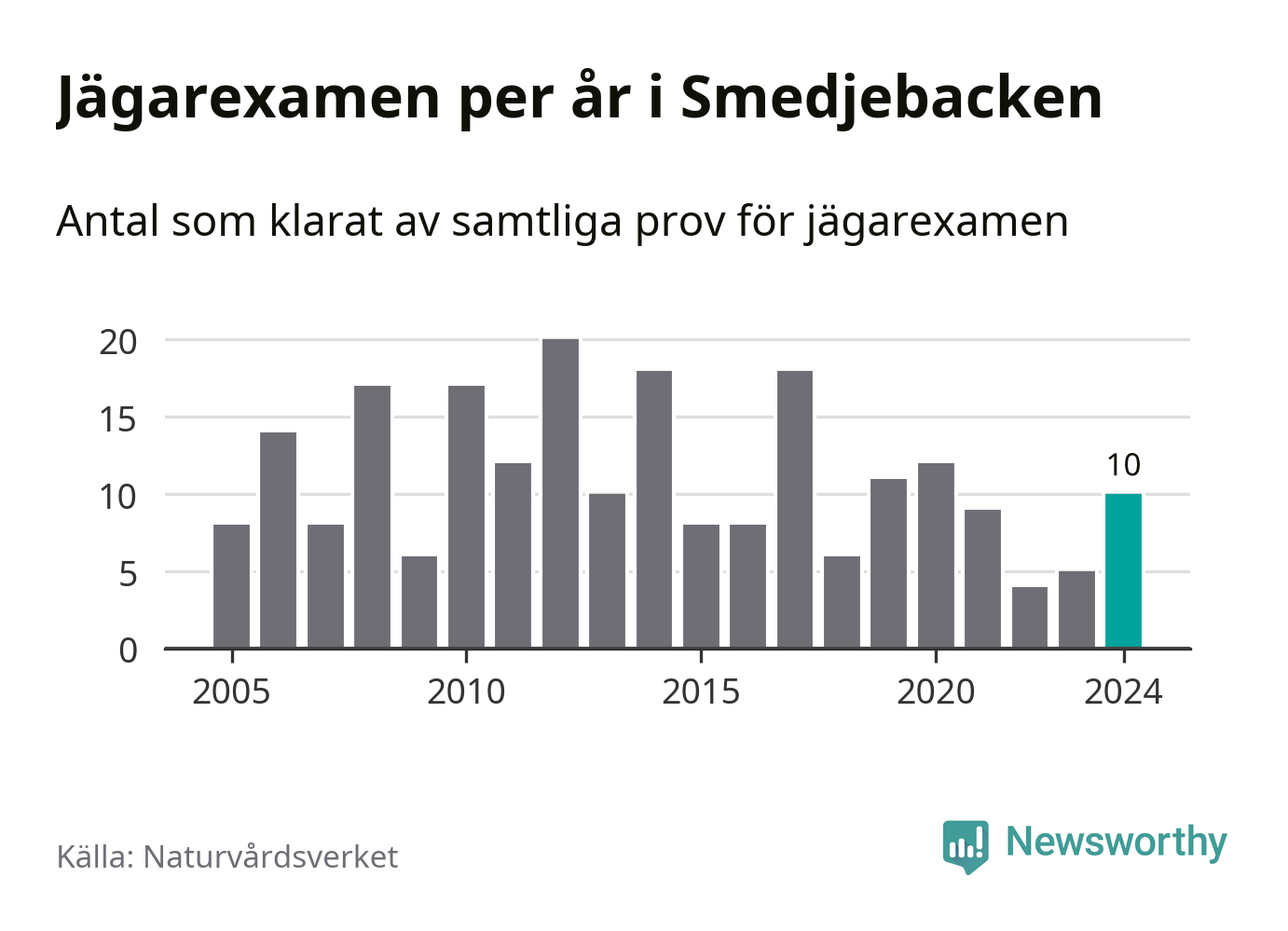 Jägarexamen per år i Smedjebacken

Antal som klarat av samtliga prov för jägarexamen

20
15
10
5
0

10

2005
2010
2015
2020
2024

Källa: Naturvårdsverket

Newsworthy